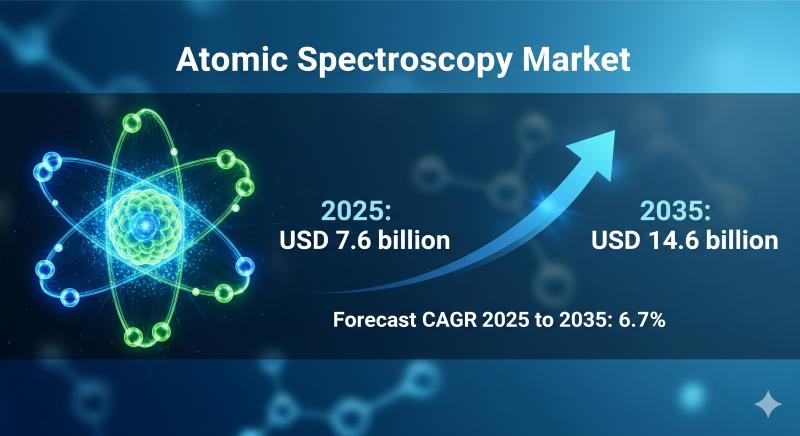 Atomic Spectroscopy Market

2025:
USD 7.6 billion

2035:
USD 14.6 billion

Forecast CAGR 2025 to 2035: 6.7%